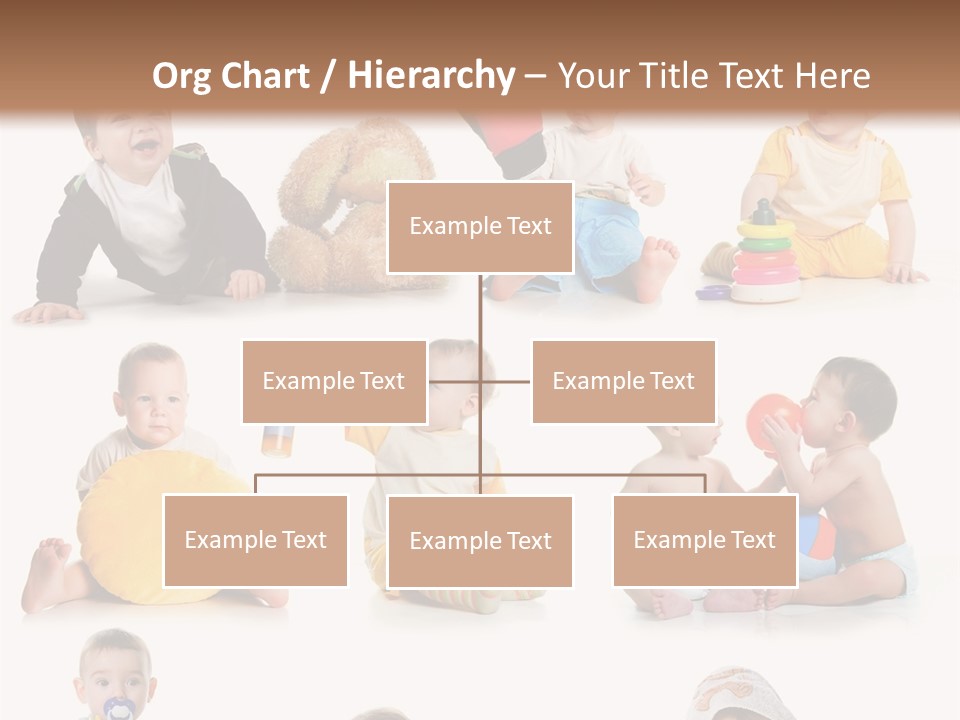 Org Chart / Hierarchy – Your Title Text Here

Example Text

Example Text

Example Text

Example Text

Example Text

Example Text